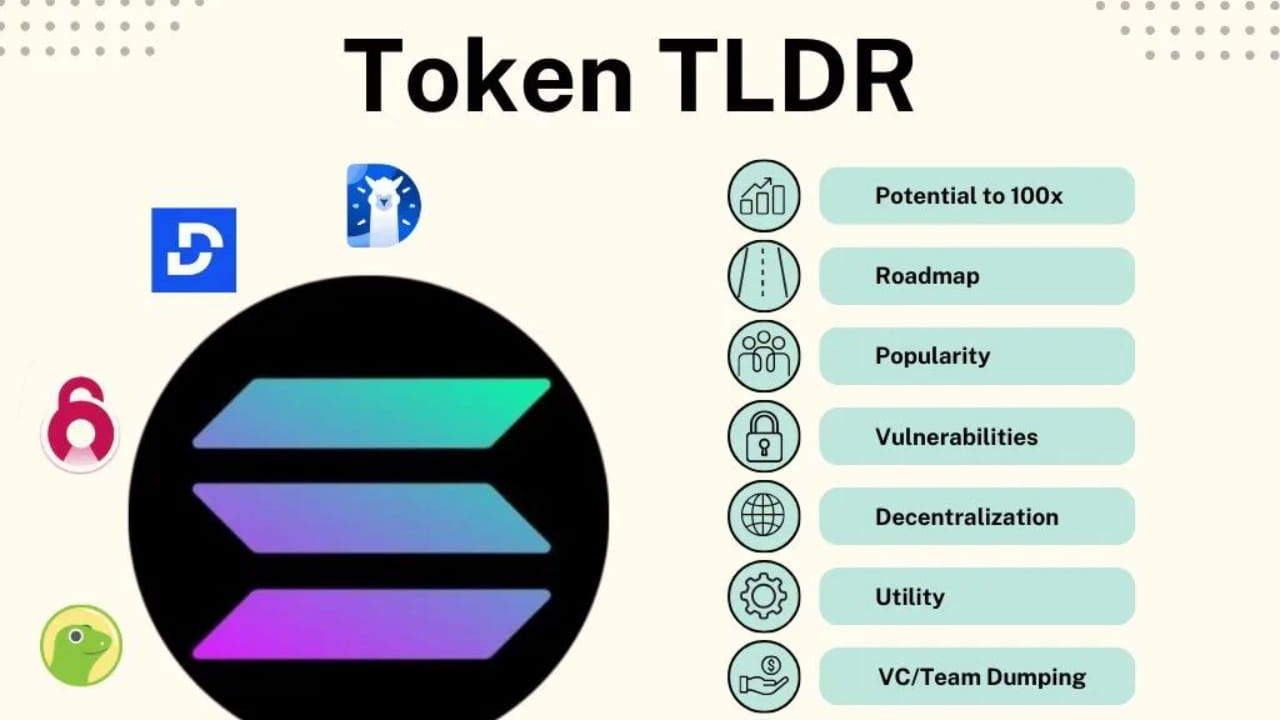 Token TLDR

Potential to 100x

Roadmap

Popularity

Vulnerabilities

Decentralization

Utility

VC/Team Dumping